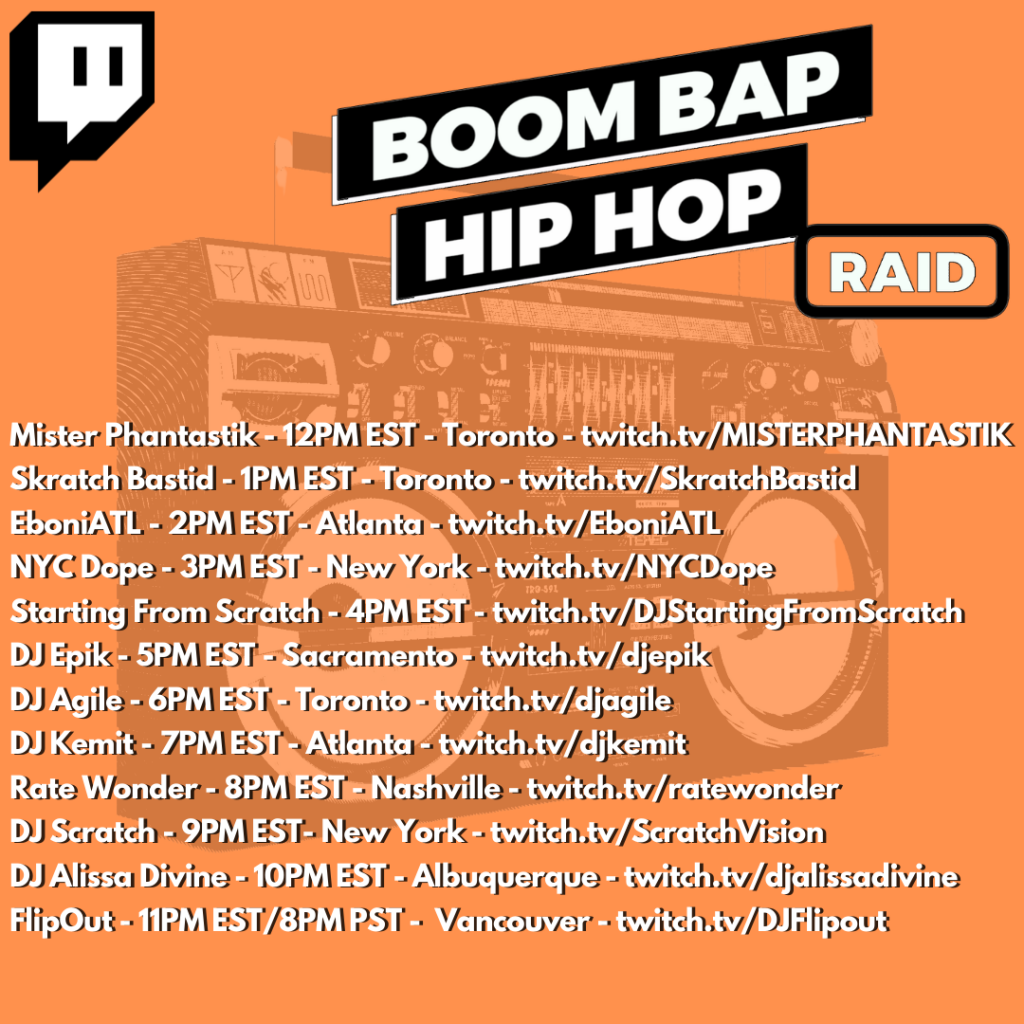 BOOM BAP
HIP HOP
RAID

Mister Phantastik - 12PM EST - Toronto - twitch.tv/MISTERPHANTASTIK
Skratch Bastid - 1PM EST - Toronto - twitch.tv/SkratchBastid
EboniATL - 2PM EST - Atlanta - twitch.tv/EboniATL
NYC Dope - 3PM EST - New York - twitch.tv/NYCDope
Starting From Scratch - 4PM EST - twitch.tv/DJStartingFromScratch
DJ Epik - 5PM EST - Sacramento - twitch.tv/djepik
DJ Agile - 6PM EST - Toronto - twitch.tv/djagile
DJ Kemit - 7PM EST - Atlanta - twitch.tv/djkemit
Rate Wonder - 8PM EST - Nashville - twitch.tv/ratewonder
DJ Scratch - 9PM EST- New York - twitch.tv/ScratchVision
DJ Alissa Divine - 10PM EST - Albuquerque - twitch.tv/djalissadivine
FlipOut - 11PM EST/8PM PST - Vancouver - twitch.tv/DJFlipout